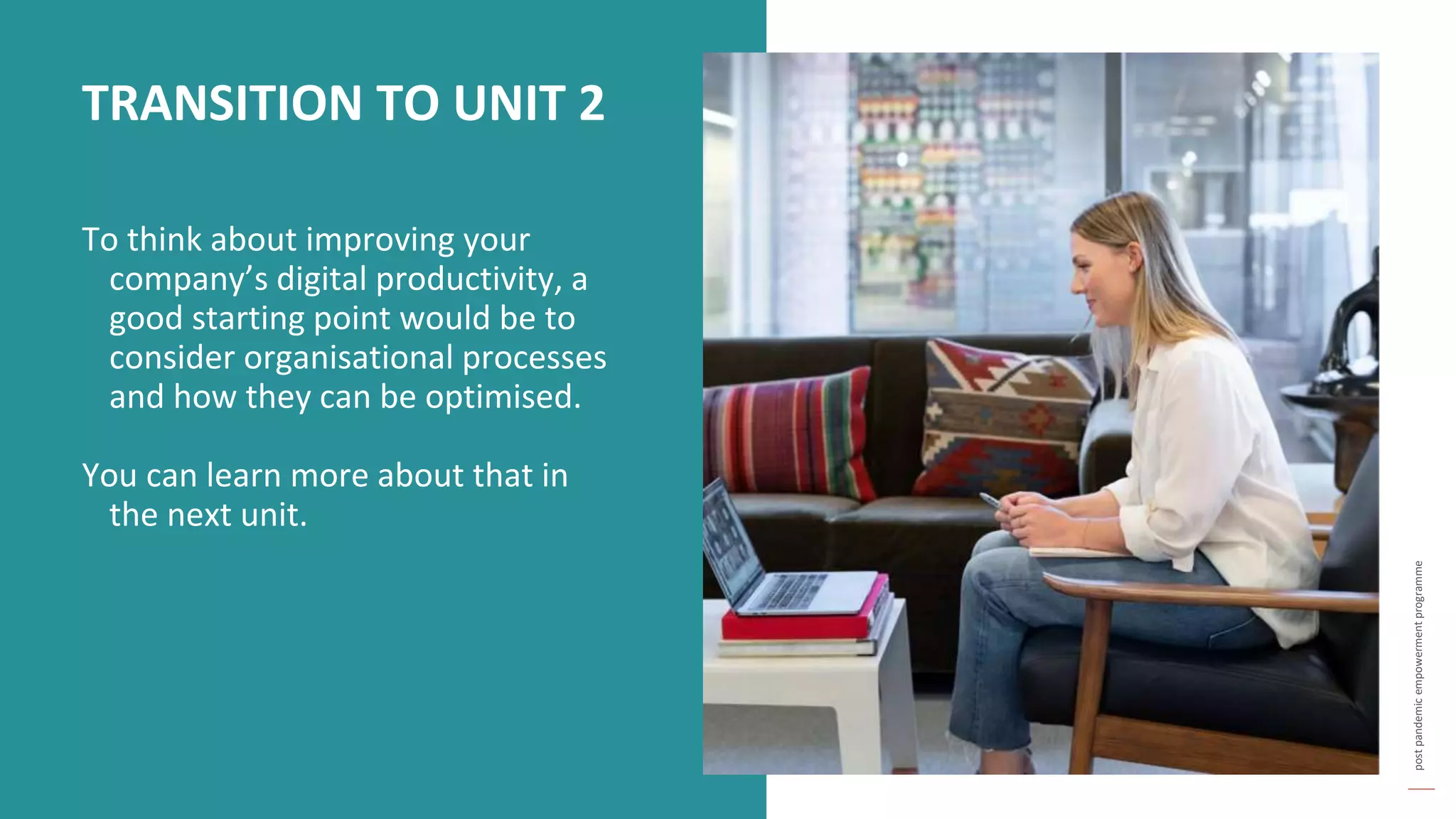 TRANSITION TO UNIT 2

To think about improving your company’s digital productivity, a good starting point would be to consider organisational processes and how they can be optimised.

You can learn more about that in the next unit.

post pandemic empowerment programme